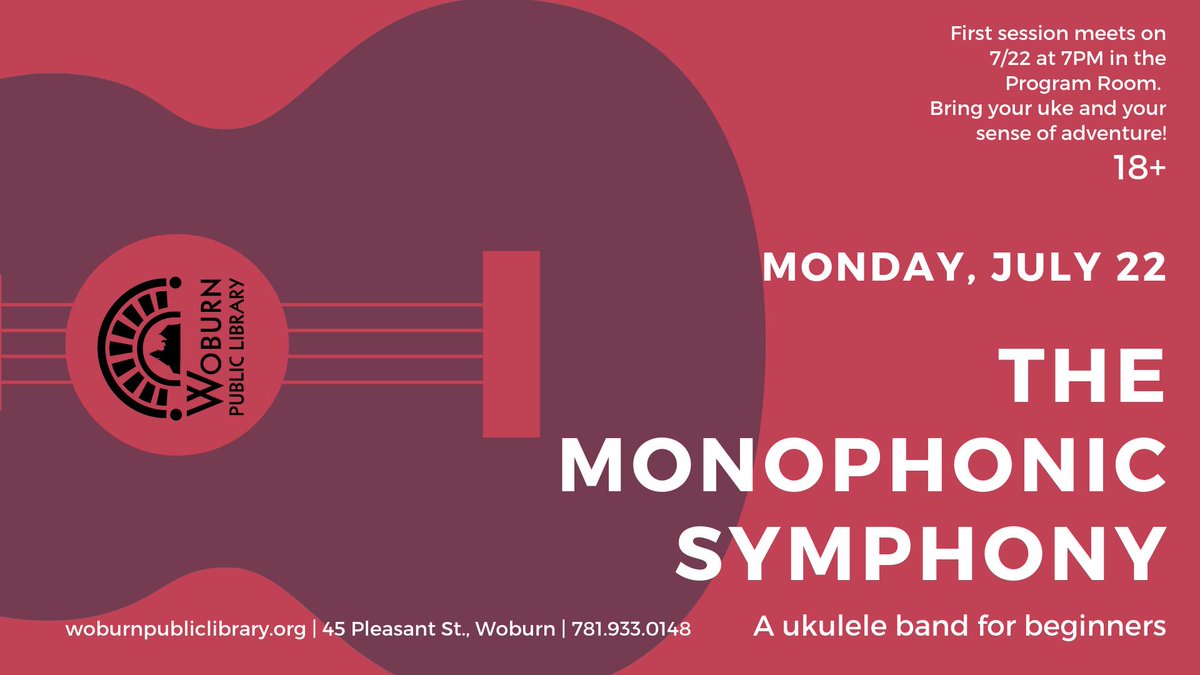 First session meets on 7/22 at 7PM in the Program Room. Bring your uke and your sense of adventure!
18+

WOBURN PUBLIC LIBRARY

MONDAY, JULY 22

THE MONOPHONIC SYMPHONY

A ukulele band for beginners

woburnpubliclibrary.org | 45 Pleasant St., Woburn | 781.933.0148